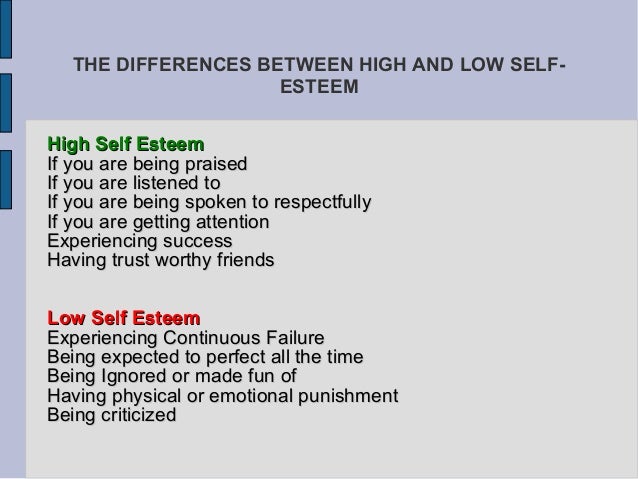 THE DIFFERENCES BETWEEN HIGH AND LOW SELF-ESTEEM

High Self Esteem
If you are being praised
If you are listened to
If you are being spoken to respectfully
If you are getting attention
Experiencing success
Having trust worthy friends

Low Self Esteem
Experiencing Continuous Failure
Being expected to perfect all the time
Being Ignored or made fun of
Having physical or emotional punishment
Being criticized